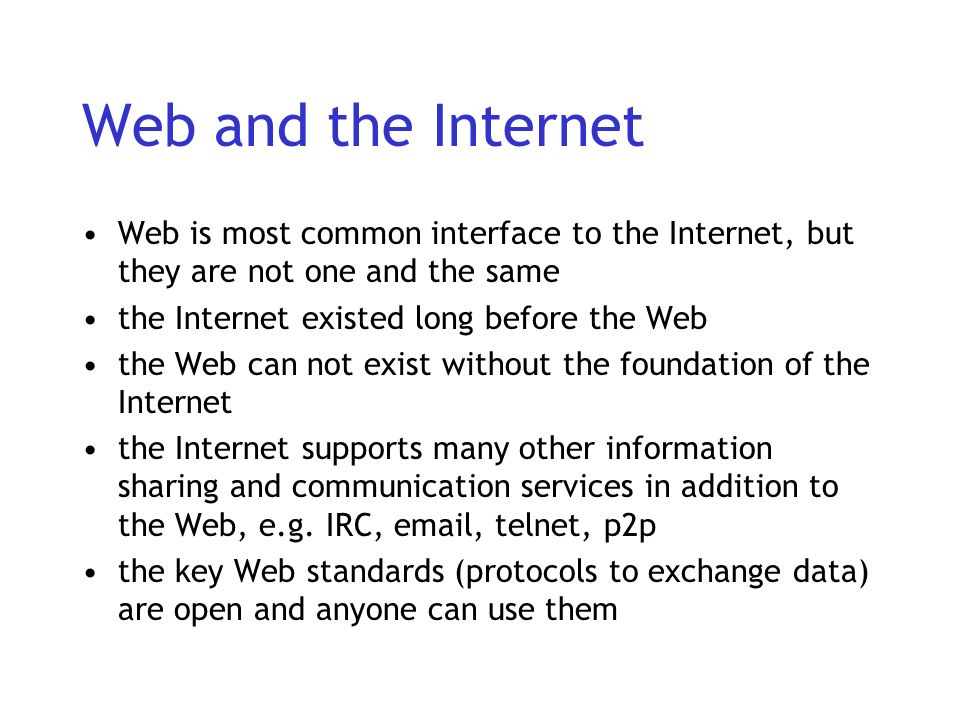 Web and the Internet

• Web is most common interface to the Internet, but they are not one and the same
• the Internet existed long before the Web
• the Web can not exist without the foundation of the Internet
• the Internet supports many other information sharing and communication services in addition to the Web, e.g. IRC, email, telnet, p2p
• the key Web standards (protocols to exchange data) are open and anyone can use them